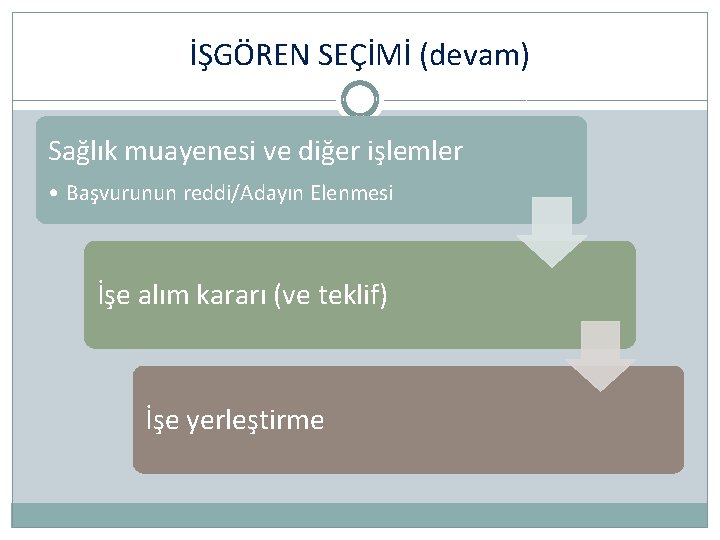 İŞGÖREN SEÇİMİ (devam)

Sağlık muayenesi ve diğer işlemler

• Başvurunun reddi/Adayın Elenmesi

İşe alım kararı (ve teklif)

İşe yerleştirme